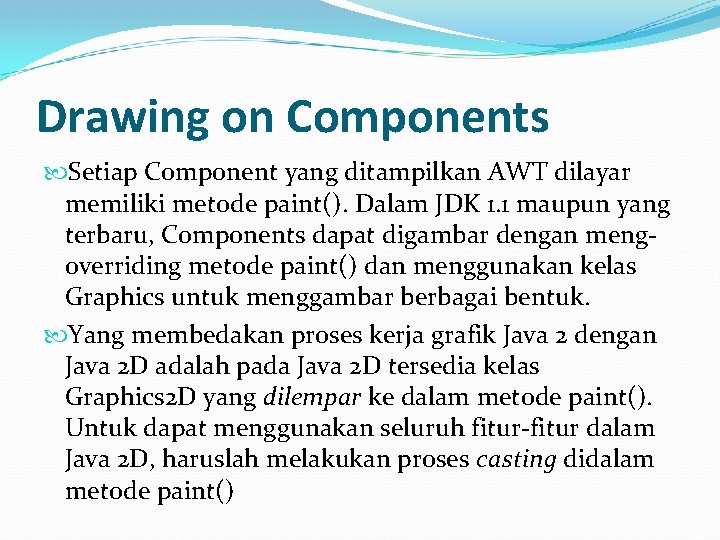 Drawing on Components

Setiap Component yang ditampilkan AWT dilayar memiliki metode paint(). Dalam JDK 1.1 maupun yang terbaru, Components dapat digambar dengan meng-overriding metode paint() dan menggunakan kelas Graphics untuk menggambar berbagai bentuk.

Yang membedakan proses kerja grafik Java 2 dengan Java 2D adalah pada Java 2D tersedia kelas Graphics2D yang dilempar ke dalam metode paint(). Untuk dapat menggunakan seluruh fitur-fitur dalam Java 2D, haruslah melakukan proses casting didalam metode paint()